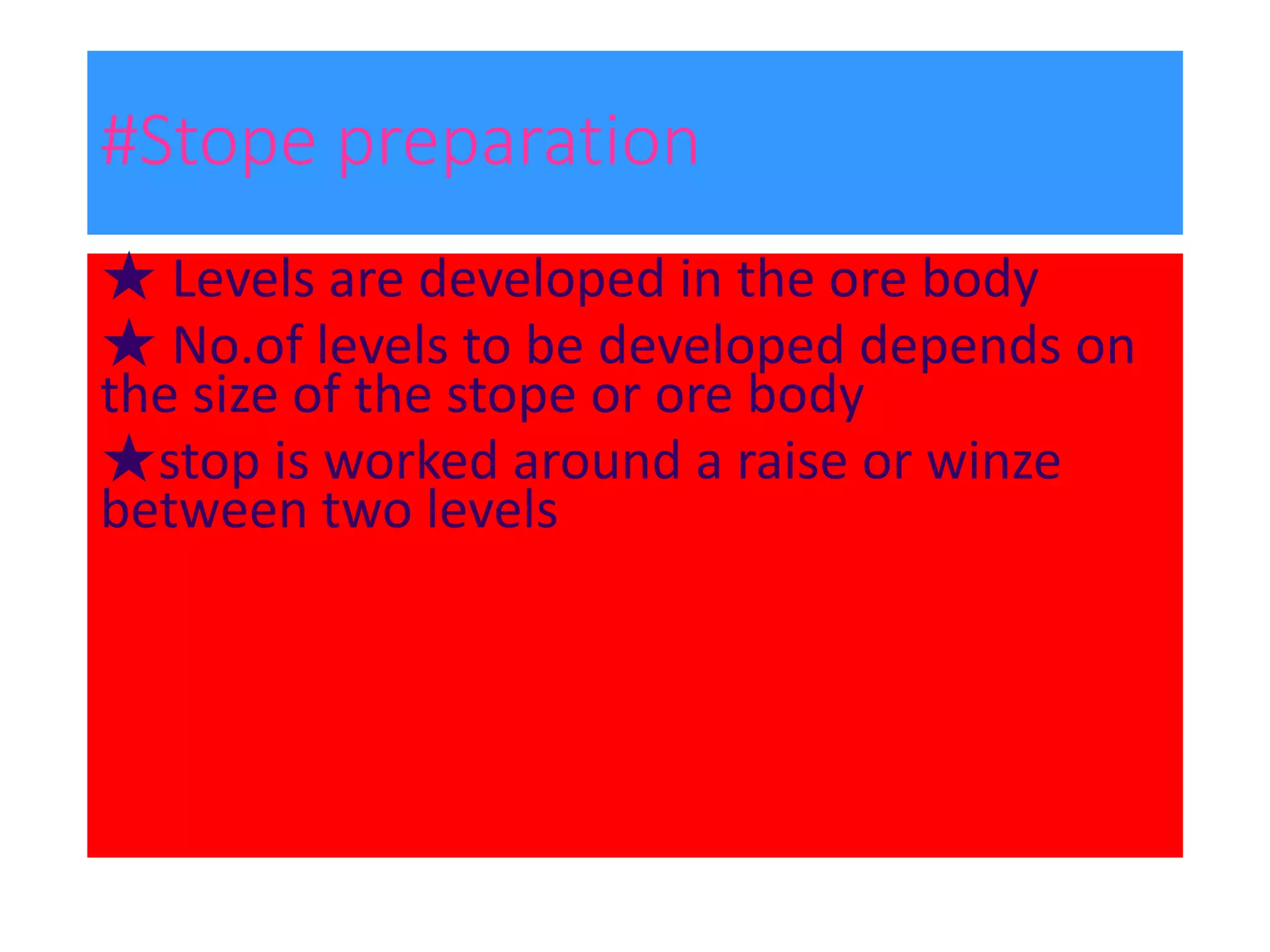 #Stope preparation

★ Levels are developed in the ore body

★ No.of levels to be developed depends on the size of the stope or ore body

★stop is worked around a raise or winze between two levels